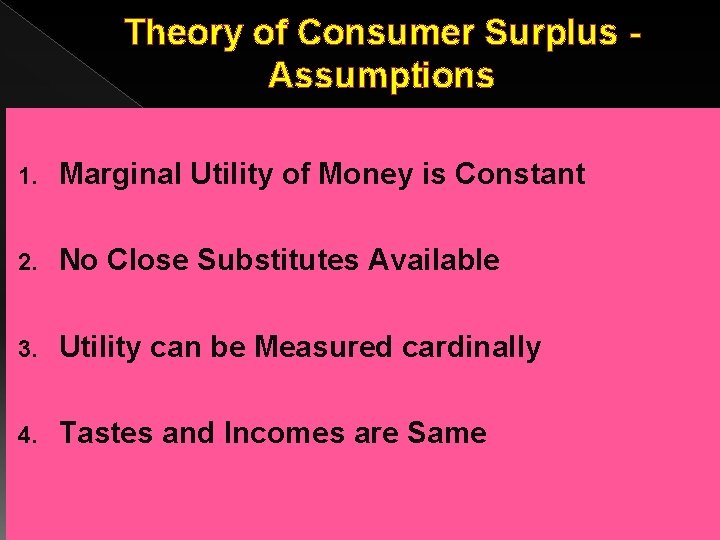 Theory of Consumer Surplus - Assumptions

1. Marginal Utility of Money is Constant

2. No Close Substitutes Available

3. Utility can be Measured cardinally

4. Tastes and Incomes are Same